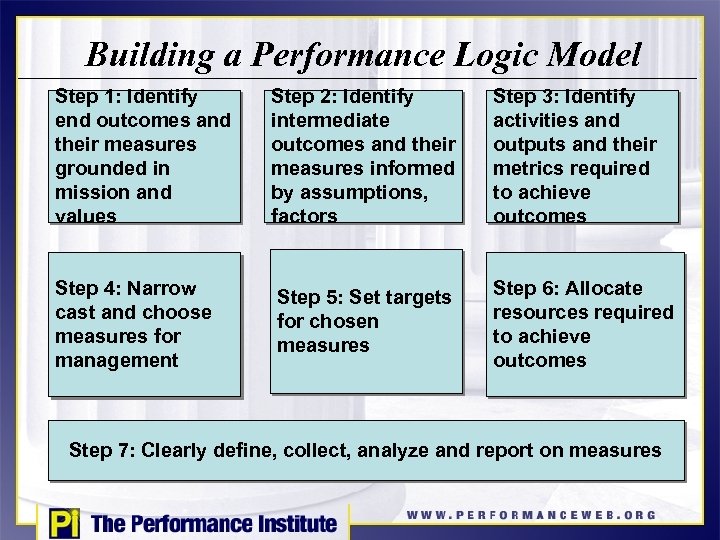 Building a Performance Logic Model

Step 1: Identify end outcomes and their measures grounded in mission and values

Step 2: Identify intermediate outcomes and their measures informed by assumptions, factors

Step 3: Identify activities and outputs and their metrics required to achieve outcomes

Step 4: Narrow cast and choose measures for management

Step 5: Set targets for chosen measures

Step 6: Allocate resources required to achieve outcomes

Step 7: Clearly define, collect, analyze and report on measures

Pi The Performance Institute

WWW.PERFORMANCEWEB.ORG